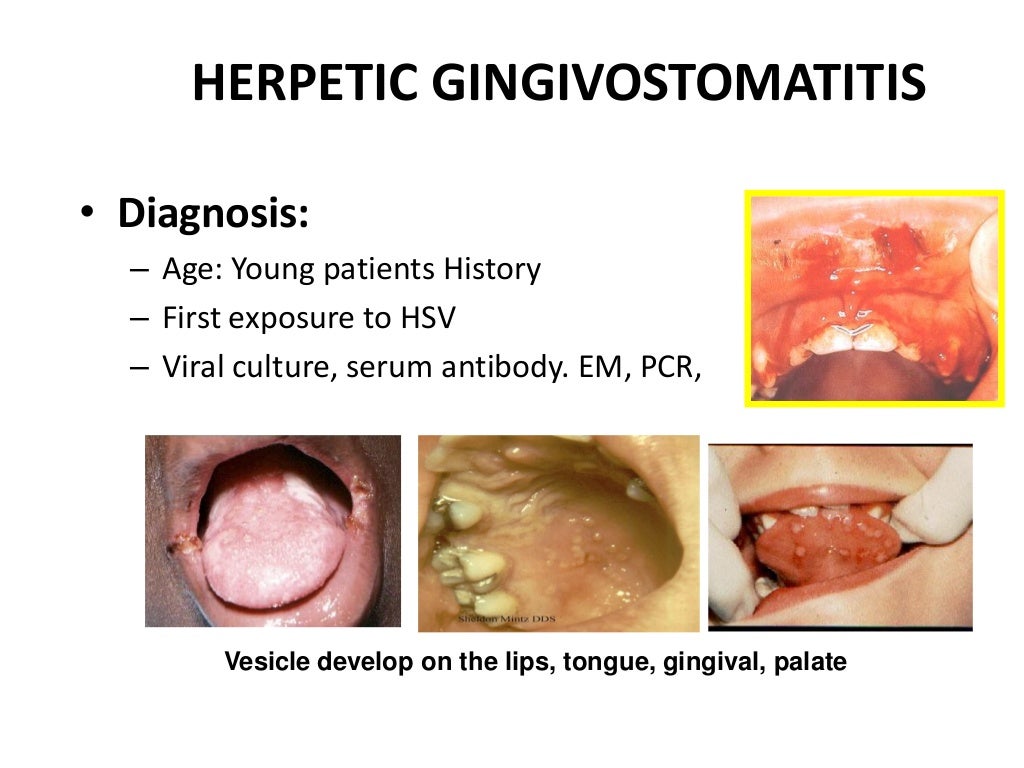 HERPETIC GINGIVOSTOMATITIS

• Diagnosis:
– Age: Young patients History
– First exposure to HSV
– Viral culture, serum antibody. EM, PCR,

Sheldon Mintz DDS

Vesicle develop on the lips, tongue, gingival, palate